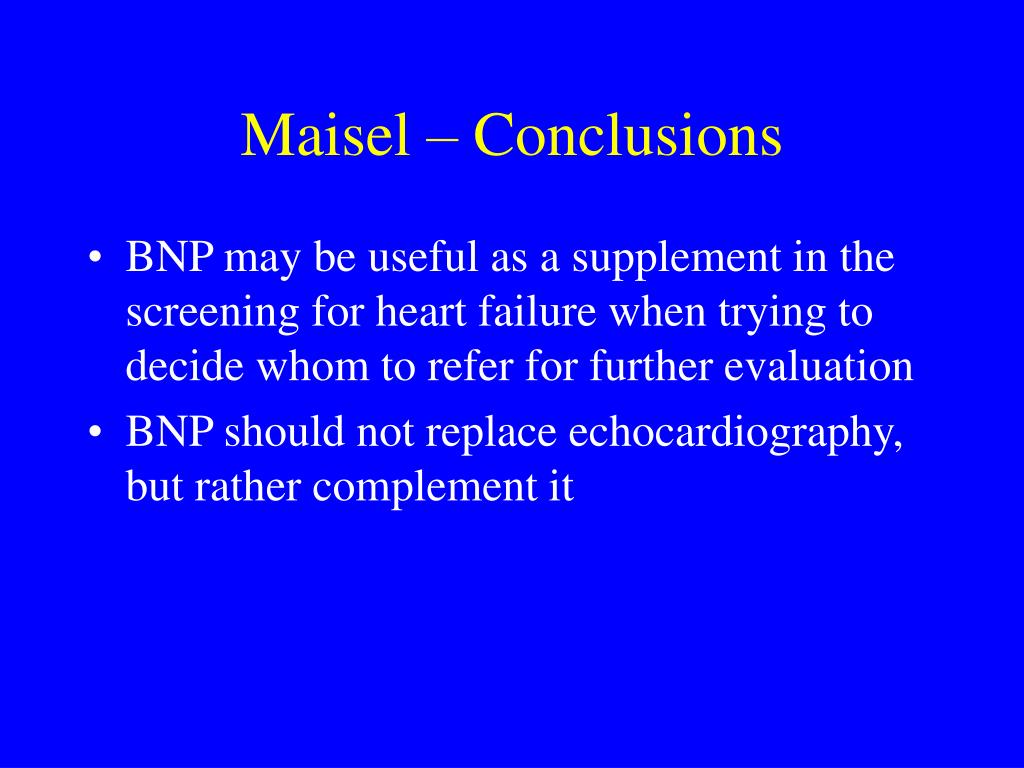 Maisel – Conclusions

• BNP may be useful as a supplement in the screening for heart failure when trying to decide whom to refer for further evaluation
• BNP should not replace echocardiography, but rather complement it